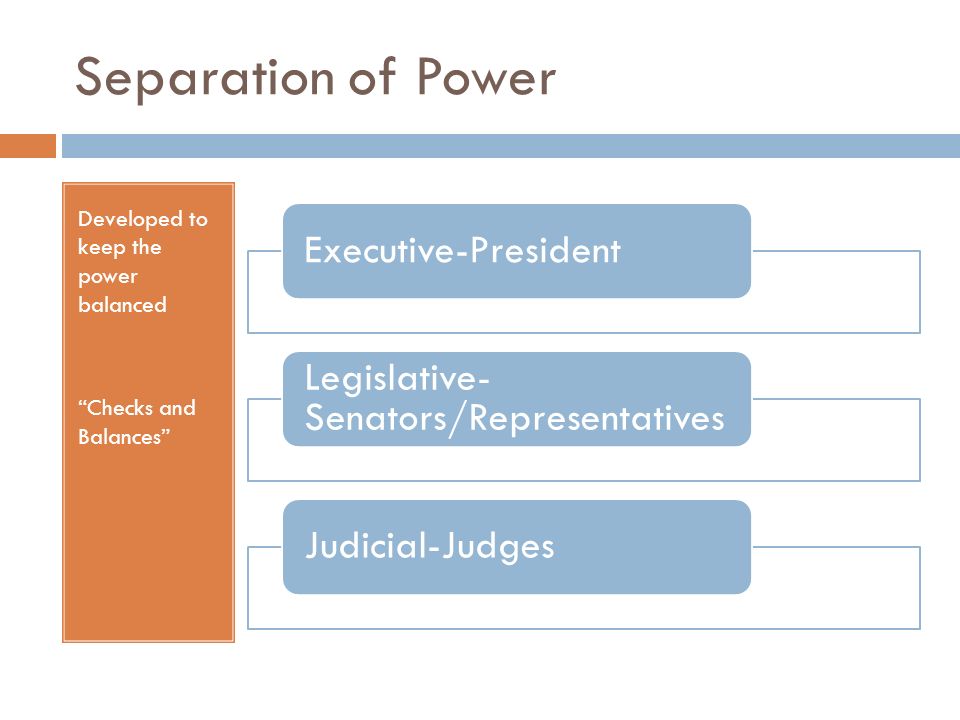 Separation of Power

Developed to keep the power balanced

“Checks and Balances”

Executive-President

Legislative-Senators/Representatives

Judicial-Judges